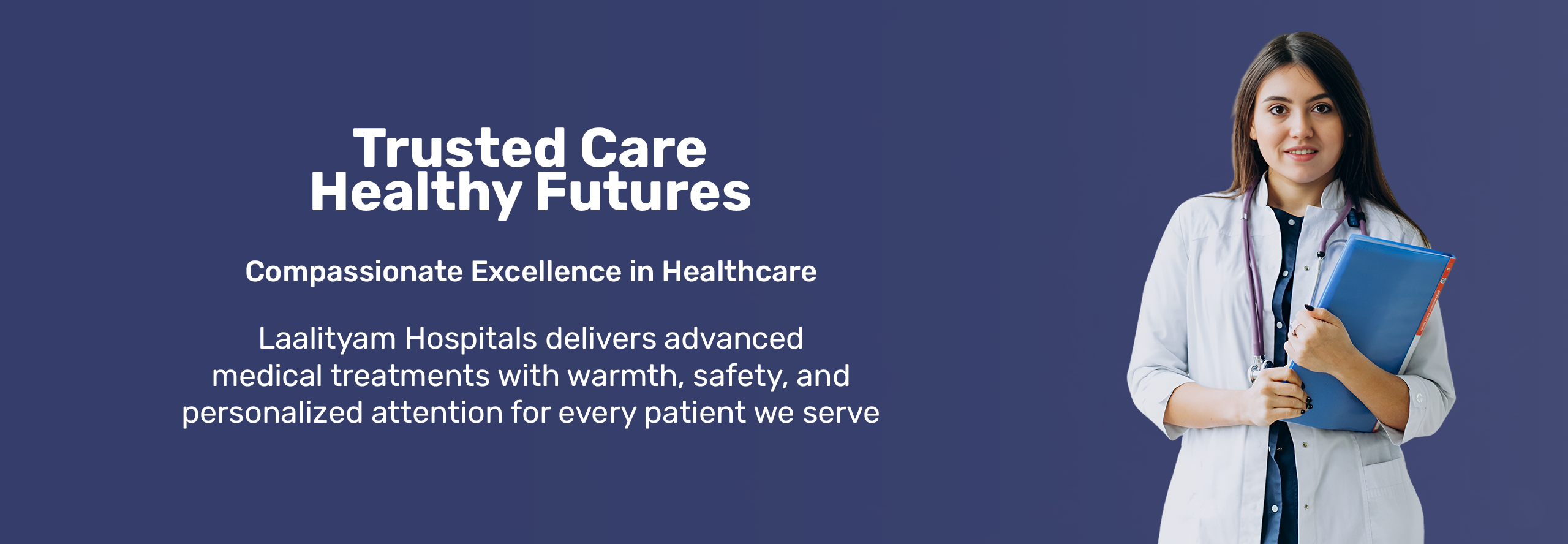 Trusted Care
Healthy Futures

Compassionate Excellence in Healthcare

Laalityam Hospitals delivers advanced medical treatments with warmth, safety, and personalized attention for every patient we serve